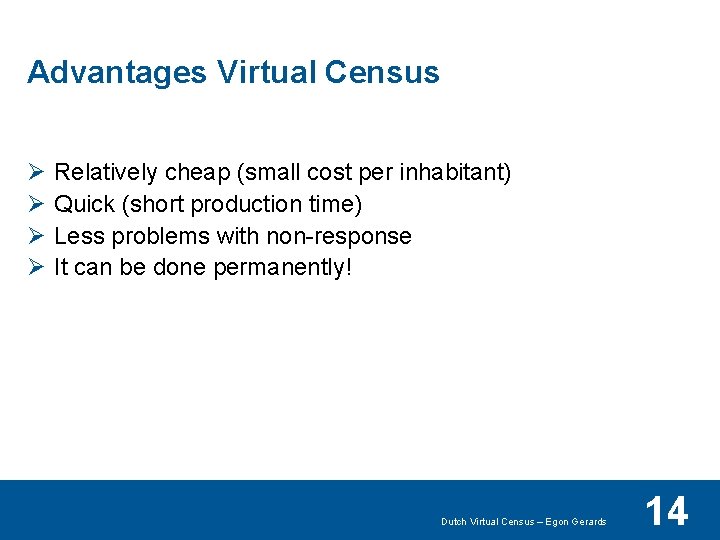 Advantages Virtual Census

➢ Relatively cheap (small cost per inhabitant)
➢ Quick (short production time)
➢ Less problems with non-response
➢ It can be done permanently!

Dutch Virtual Census – Egon Gerards

14